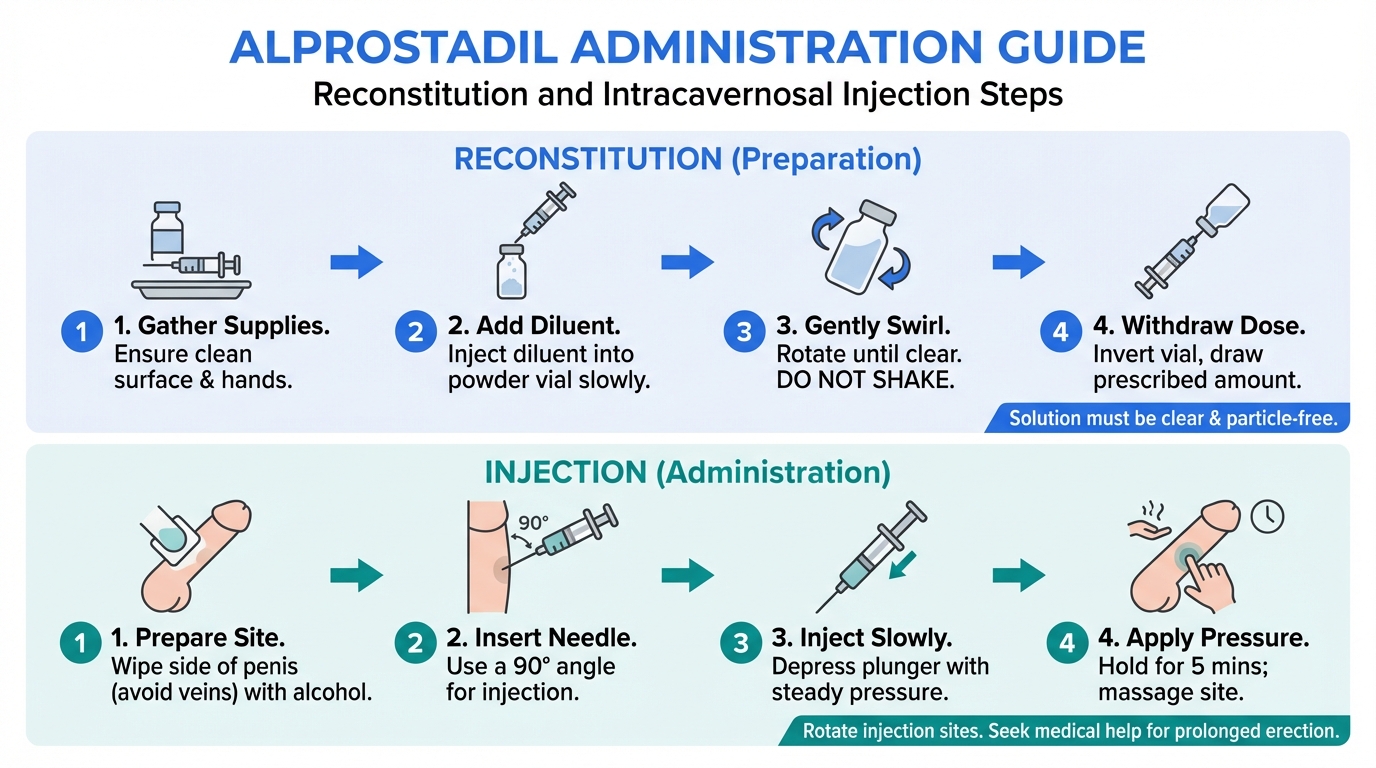 ALPROSTADIL ADMINISTRATION GUIDE
Reconstitution and Intracavernosal Injection Steps

RECONSTITUTION (Preparation)

1 1. Gather Supplies. Ensure clean surface & hands.

2 2. Add Diluent. Inject diluent into powder vial slowly.

3 3. Gently Swirl. Rotate until clear. DO NOT SHAKE.

4 4. Withdraw Dose. Invert vial, draw prescribed amount.

Solution must be clear & particle-free.

INJECTION (Administration)

90°

1 1. Prepare Site. Wipe side of penis (avoid veins) with alcohol.

2 2. Insert Needle. Use a 90° angle for injection.

3 3. Inject Slowly. Depress plunger with steady pressure.

4 4. Apply Pressure. Hold for 5 mins; massage site.

Rotate injection sites. Seek medical help for prolonged erection.